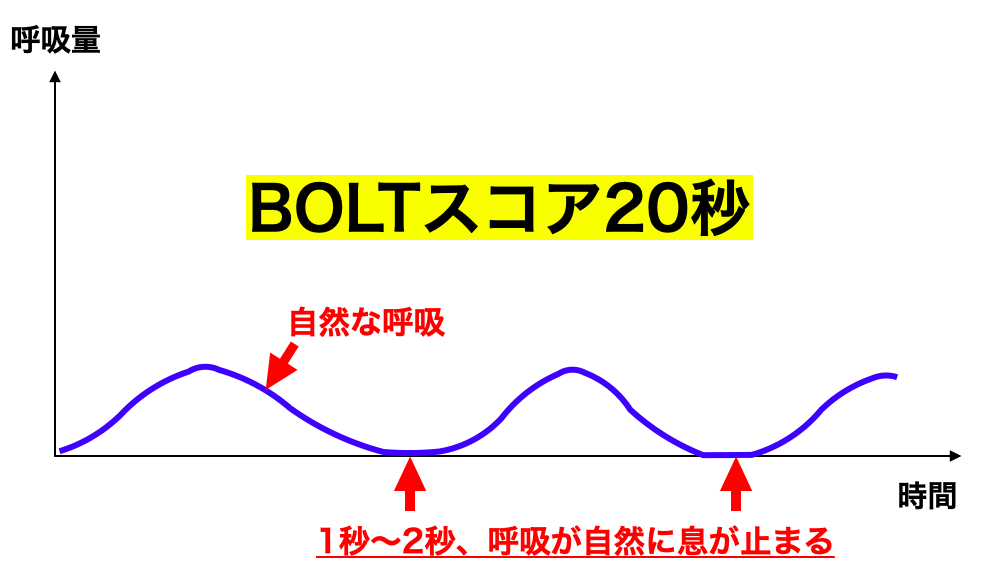 呼吸量

BOLTスコア20秒

自然な呼吸

時間

1秒〜2秒、呼吸が自然に息が止まる